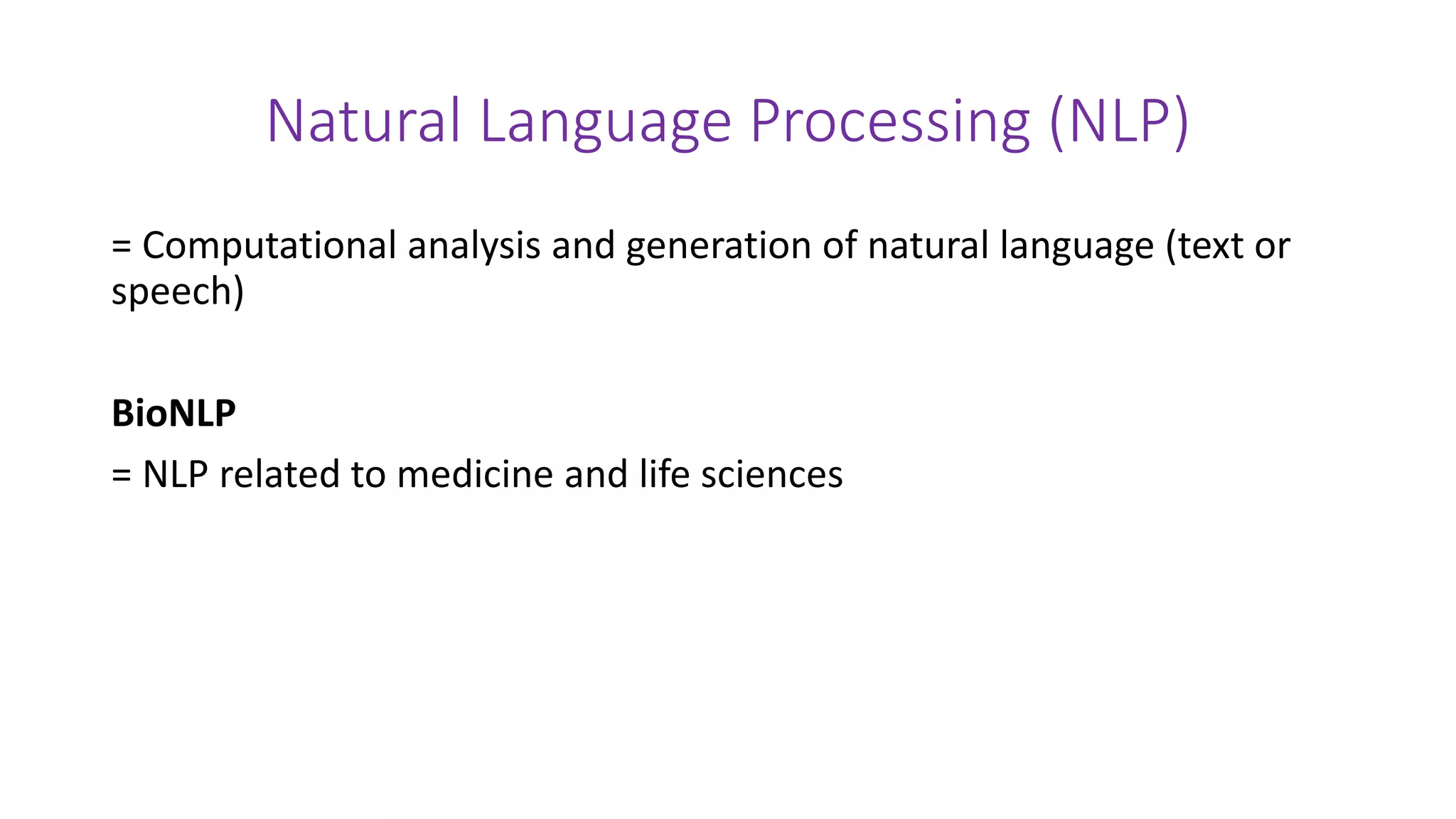 Natural Language Processing (NLP)

= Computational analysis and generation of natural language (text or speech)

BioNLP

= NLP related to medicine and life sciences